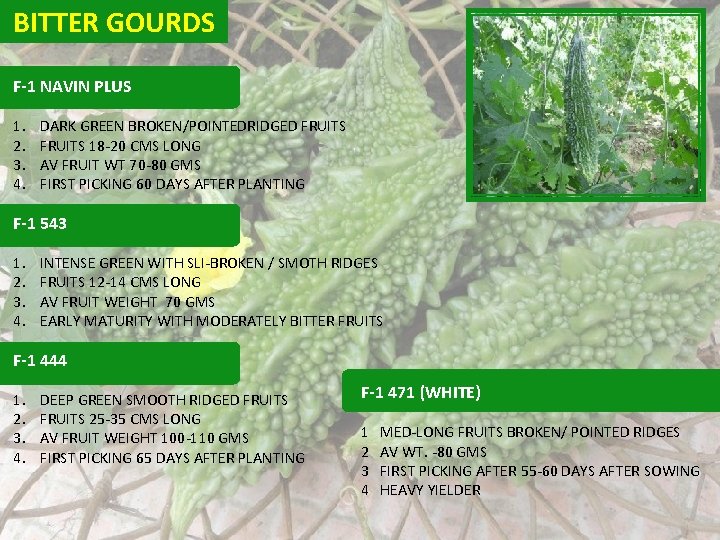 BITTER GOURDS

F-1 NAVIN PLUS

1. DARK GREEN BROKEN/POINTEDRIDGED FRUITS
2. FRUITS 18-20 CMS LONG
3. AV FRUIT WT 70-80 GMS
4. FIRST PICKING 60 DAYS AFTER PLANTING

F-1 543

1. INTENSE GREEN WITH SLI-BROKEN / SMOTH RIDGES
2. FRUITS 12-14 CMS LONG
3. AV FRUIT WEIGHT 70 GMS
4. EARLY MATURITY WITH MODERATELY BITTER FRUITS

F-1 444

1. DEEP GREEN SMOOTH RIDGED FRUITS
2. FRUITS 25-35 CMS LONG
3. AV FRUIT WEIGHT 100-110 GMS
4. FIRST PICKING 65 DAYS AFTER PLANTING

F-1 471 (WHITE)

1 MED-LONG FRUITS BROKEN/ POINTED RIDGES
2 AV WT. -80 GMS
3 FIRST PICKING AFTER 55-60 DAYS AFTER SOWING
4 HEAVY YIELDER